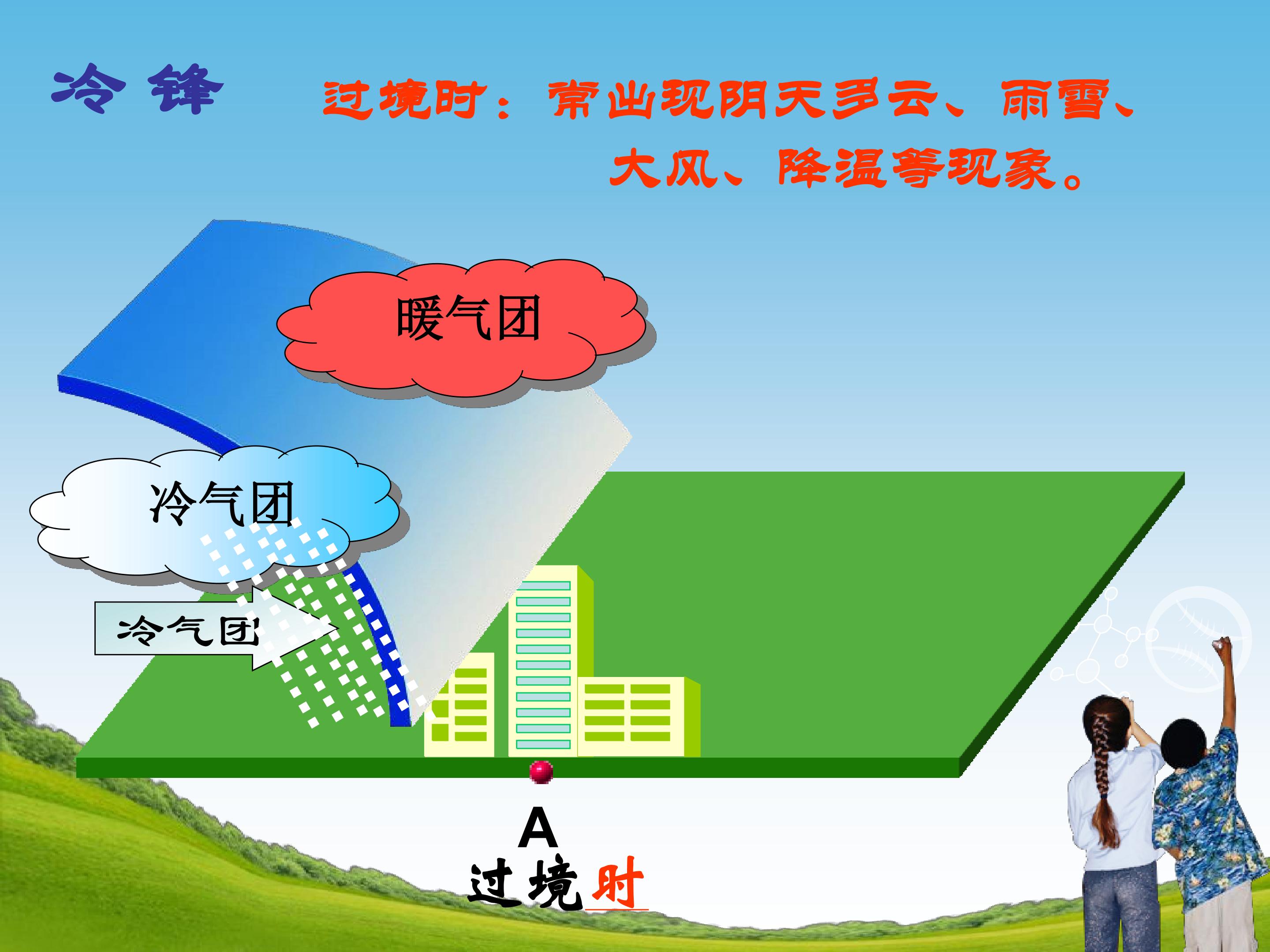 冷 锋

过境时：常出现阴天多云、雨雪、大风、降温等现象。

暖气团

冷气团

冷气团

A

过境时